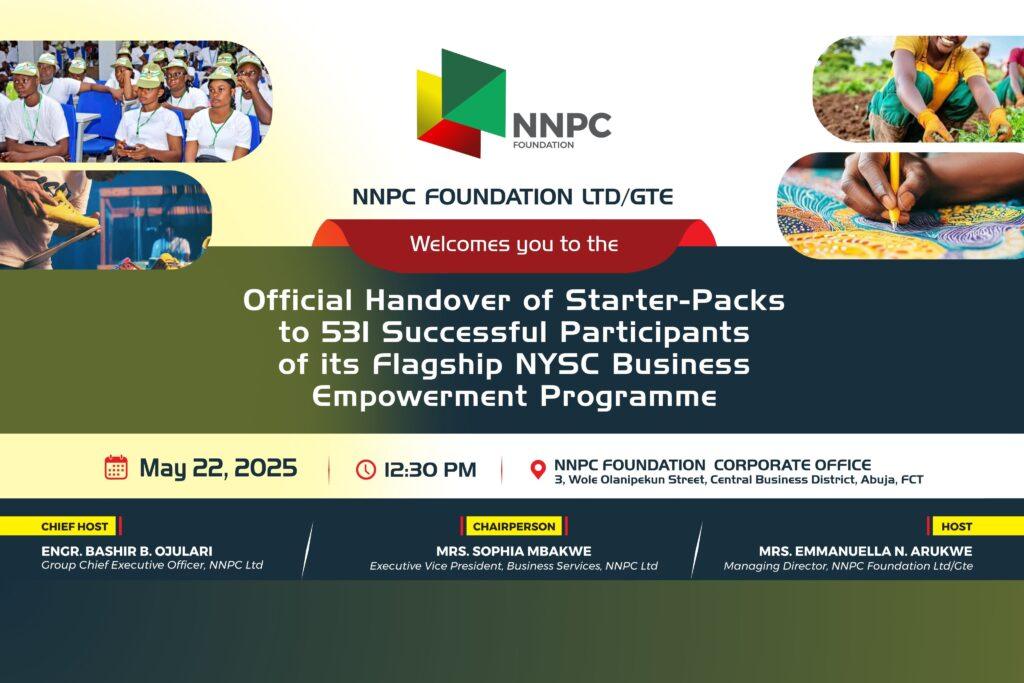 NNPC
FOUNDATION

NNPC FOUNDATION LTD/GTE

Welcomes you to the

Official Handover of Starter-Packs to 531 Successful Participants of its Flagship NYSC Business Empowerment Programme

May 22, 2025

12:30 PM

NNPC FOUNDATION CORPORATE OFFICE
3, Wole Olanipekun Street, Central Business District, Abuja, FCT

CHIEF HOST
ENGR. BASHIR B. OJULARI
Group Chief Executive Officer, NNPC Ltd

CHAIRPERSON
MRS. SOPHIA MBAKWE
Executive Vice President, Business Services, NNPC Ltd

HOST
MRS. EMMANUELLA N. ARUKWE
Managing Director, NNPC Foundation Ltd/Gte